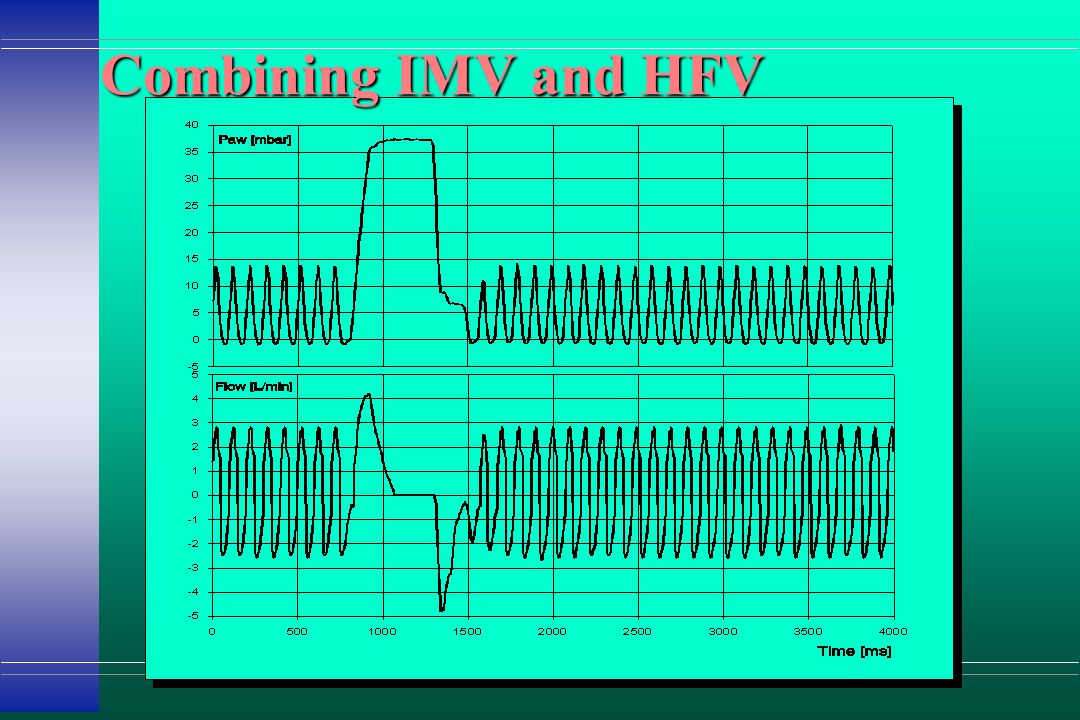 Combining IMV and HFV

Paw [mbar]

40
35
30
25
20
15
10
5
0
-5

Flow [L/min]

5
4
3
2
1
0
-1
-2
-3
-4
-5

0 500 1000 1500 2000 2500 3000 3500 4000

Time [ms]